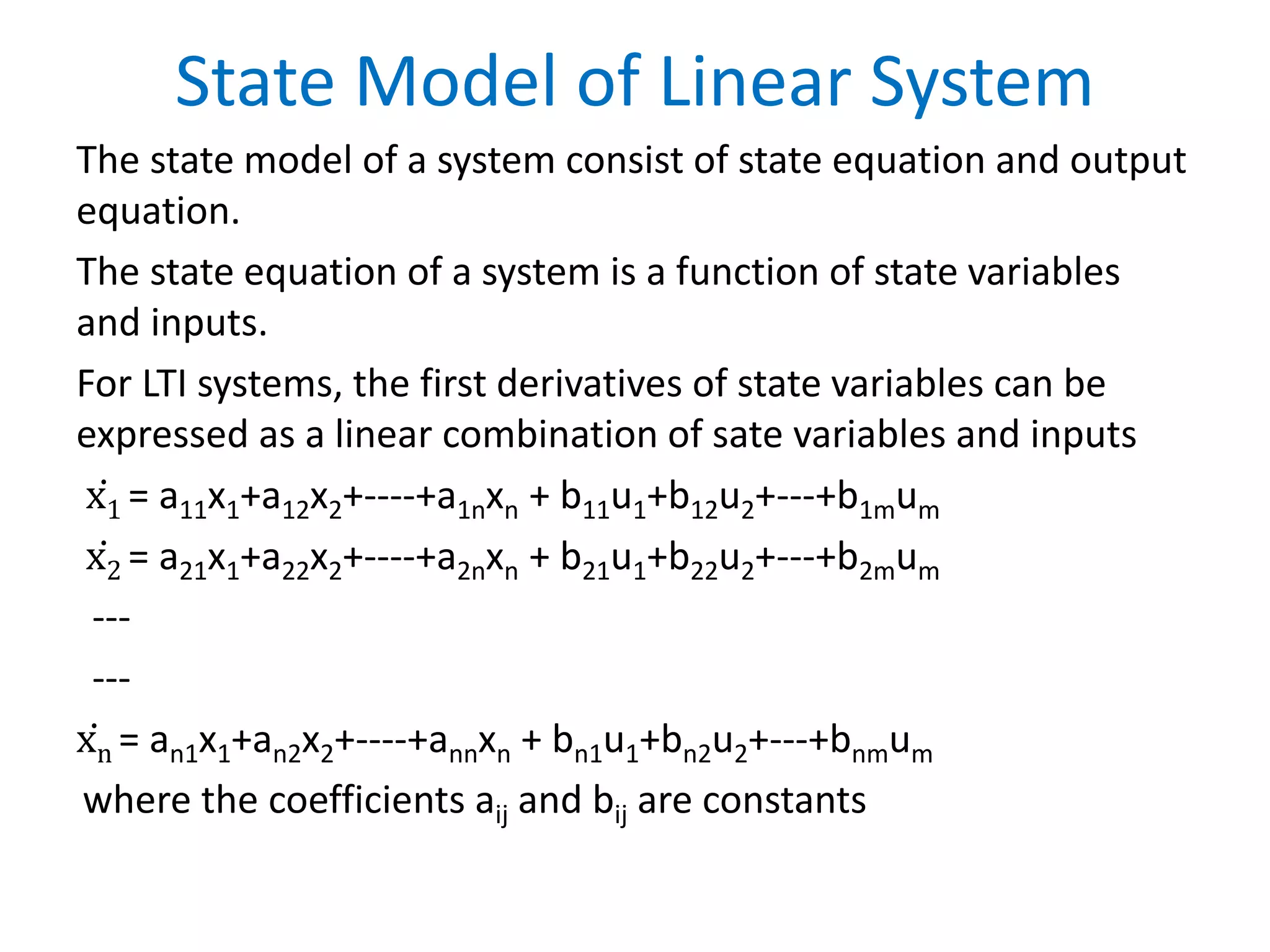 State Model of Linear System

The state model of a system consist of state equation and output equation.

The state equation of a system is a function of state variables and inputs.

For LTI systems, the first derivatives of state variables can be expressed as a linear combination of sate variables and inputs

$\dot{x}_1 = a_{11}x_1+a_{12}x_2+----+a_{1n}x_n + b_{11}u_1+b_{12}u_2+---+b_{1m}u_m$

$\dot{x}_2 = a_{21}x_1+a_{22}x_2+----+a_{2n}x_n + b_{21}u_1+b_{22}u_2+---+b_{2m}u_m$

---

---

$\dot{x}_n = a_{n1}x_1+a_{n2}x_2+----+a_{nn}x_n + b_{n1}u_1+b_{n2}u_2+---+b_{nm}u_m$

where the coefficients $a_{ij}$ and $b_{ij}$ are constants